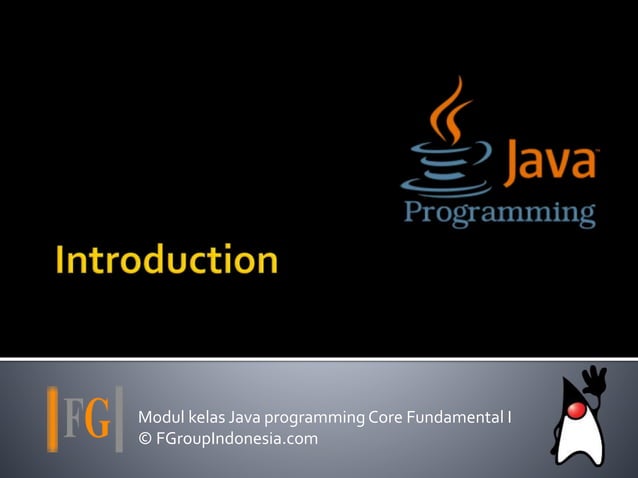 Java™
Programming

Introduction

FG

Modul kelas Java programming Core Fundamental I
© FGroupIndonesia.com